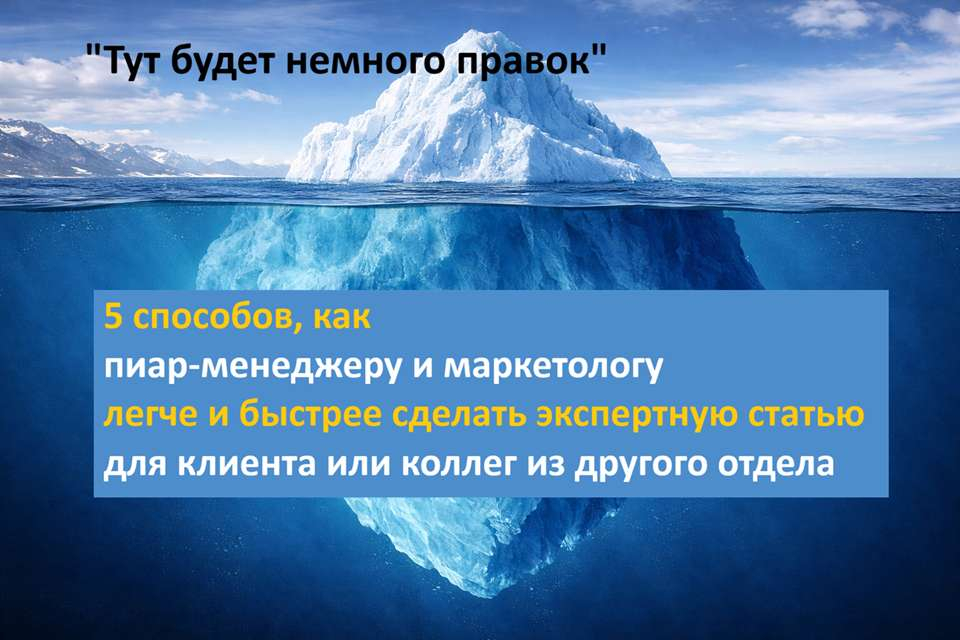 "Тут будет немного правок"

5 способов, как
пиар-менеджеру и маркетологу
легче и быстрее сделать экспертную статью
для клиента или коллег из другого отдела